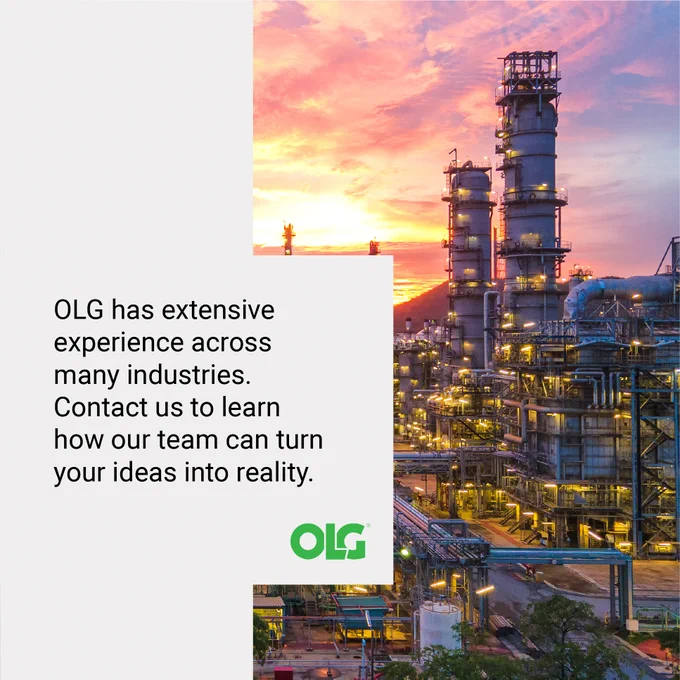 OLG has extensive experience across many industries. Contact us to learn how our team can turn your ideas into reality.

OLG